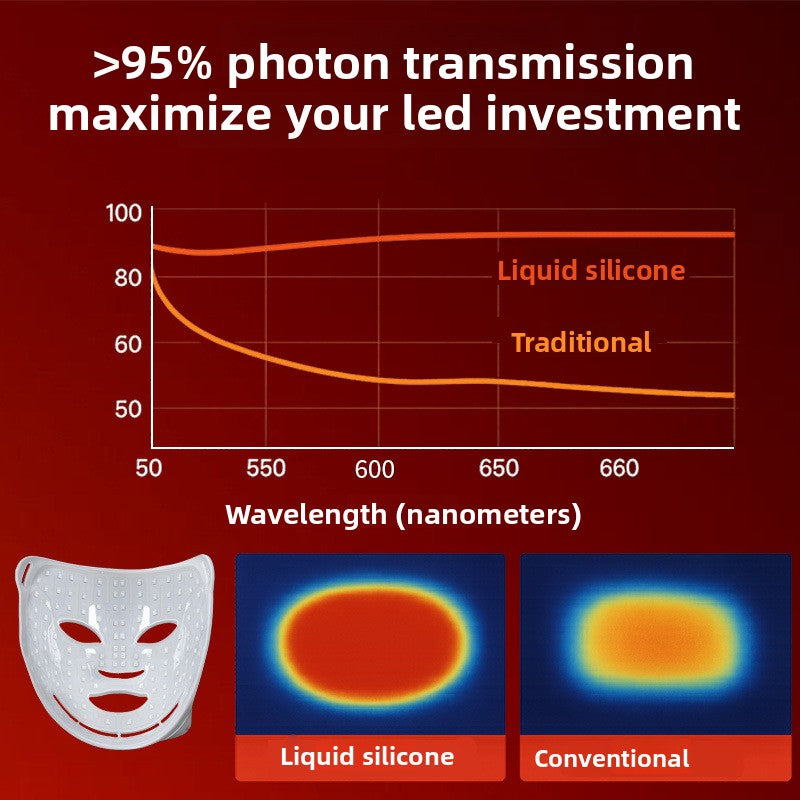 >95% photon transmission
maximize your led investment

100
80
60
50

Liquid silicone
Traditional

50
550
600
650
660

Wavelength (nanometers)

Liquid silicone
Conventional